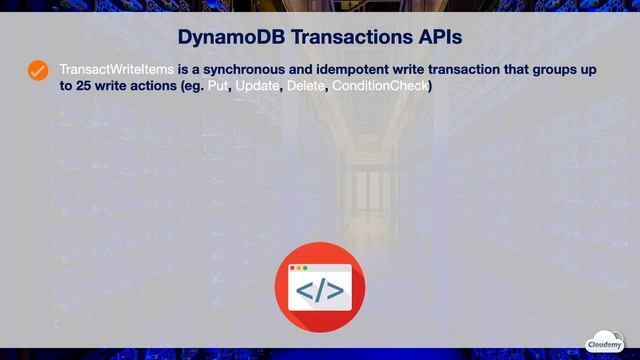 DynamoDB Transactions APIs

TransactWriteItems is a synchronous and idempotent write transaction that groups up to 25 write actions (eg. Put, Update, Delete, ConditionCheck)

</>

Cloudemy